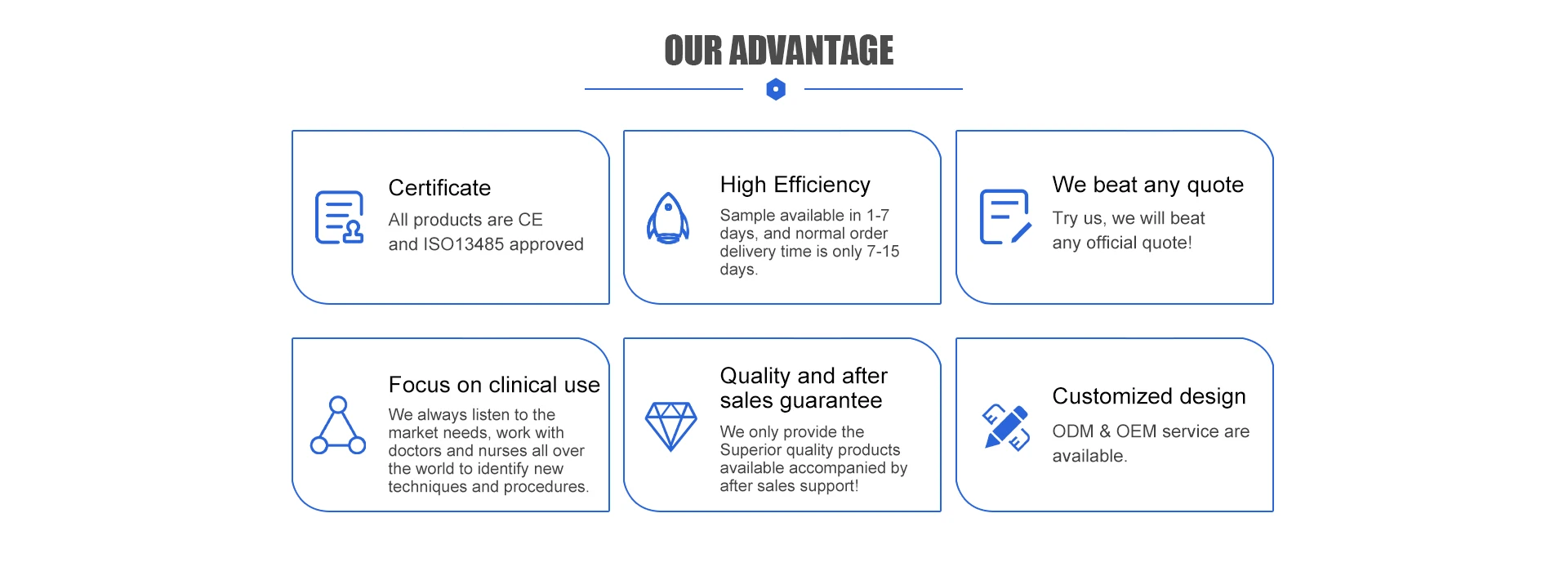 OUR ADVANTAGE

Certificate

All products are CE and ISO13485 approved

High Efficiency

Sample available in 1-7 days, and normal order delivery time is only 7-15 days.

We beat any quote

Try us, we will beat any official quote!

Focus on clinical use

We always listen to the market needs, work with doctors and nurses all over the world to identify new techniques and procedures.

Quality and after sales guarantee

We only provide the Superior quality products available accompanied by after sales support!

Customized design

ODM & OEM service are available.